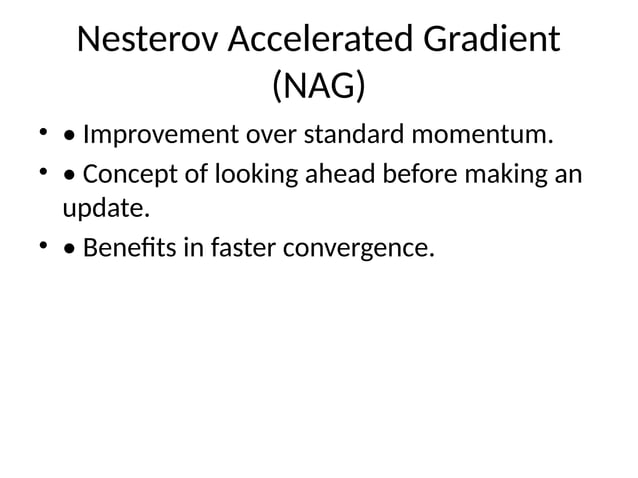 Nesterov Accelerated Gradient (NAG)

• • Improvement over standard momentum.
• • Concept of looking ahead before making an update.
• • Benefits in faster convergence.